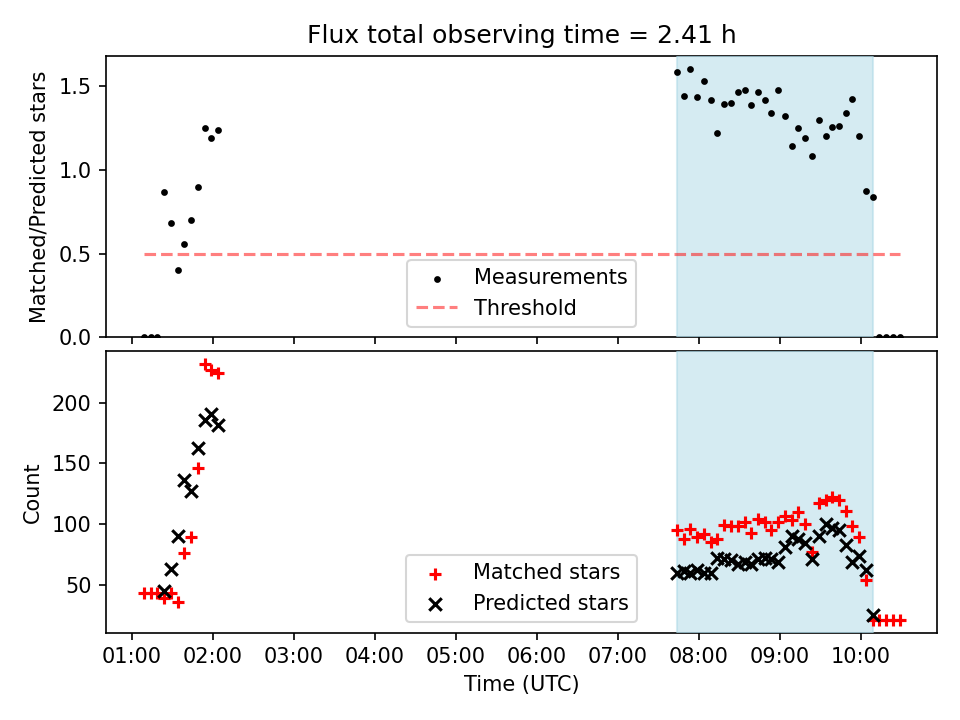 Flux total observing time = 2.41 h

Matched/Predicted stars

1.5
1.0
0.5
0.0

Measurements
Threshold

Count

200
150
100
50

Matched stars
Predicted stars

01:00 02:00 03:00 04:00 05:00 06:00 07:00 08:00 09:00 10:00

Time (UTC)